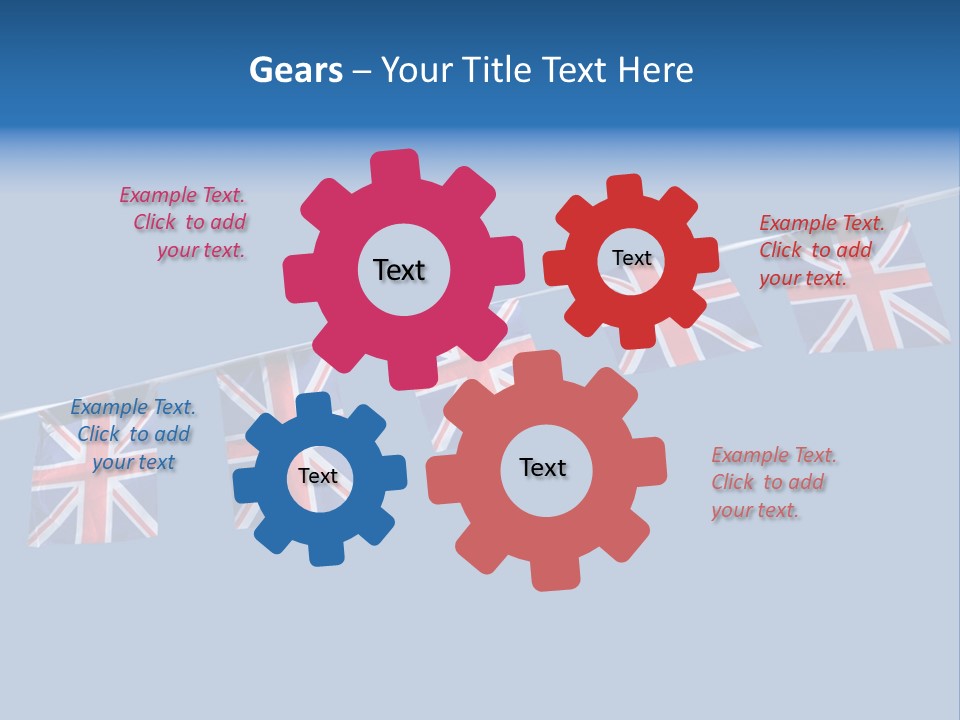 Gears – Your Title Text Here

Example Text. Click to add your text.

Text

Text

Example Text. Click to add your text.

Example Text. Click to add your text

Text

Text

Example Text. Click to add your text.